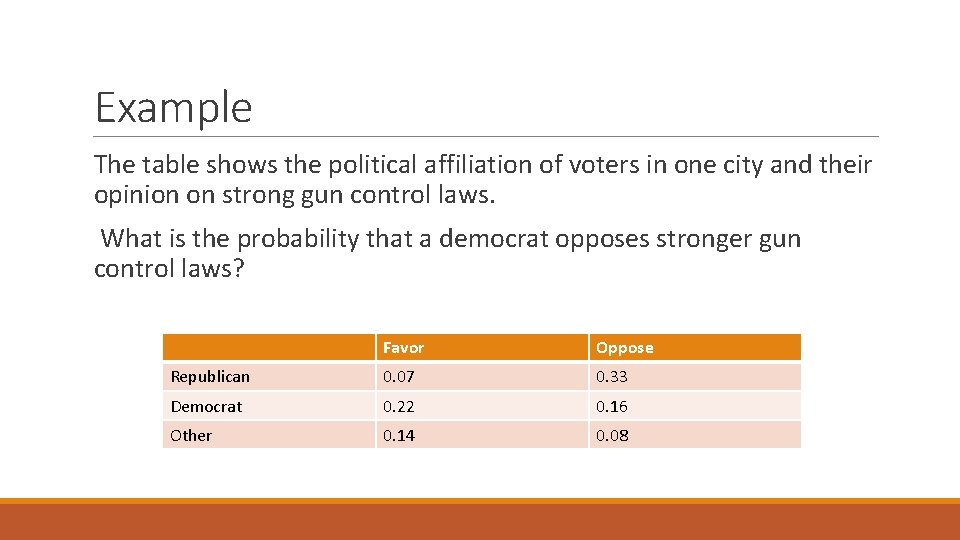 Example

The table shows the political affiliation of voters in one city and their opinion on strong gun control laws.

What is the probability that a democrat opposes stronger gun control laws?

| | Favor | Oppose |
|---|---|---|
| Republican | 0.07 | 0.33 |
| Democrat | 0.22 | 0.16 |
| Other | 0.14 | 0.08 |